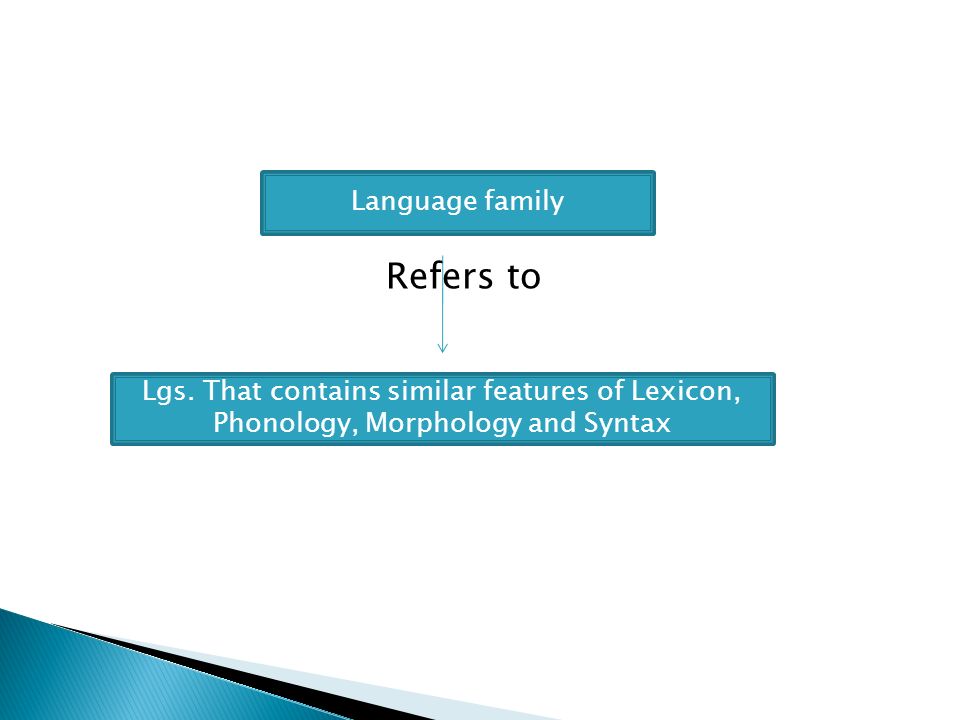 Language family

Refers to

Lgs. That contains similar features of Lexicon, Phonology, Morphology and Syntax